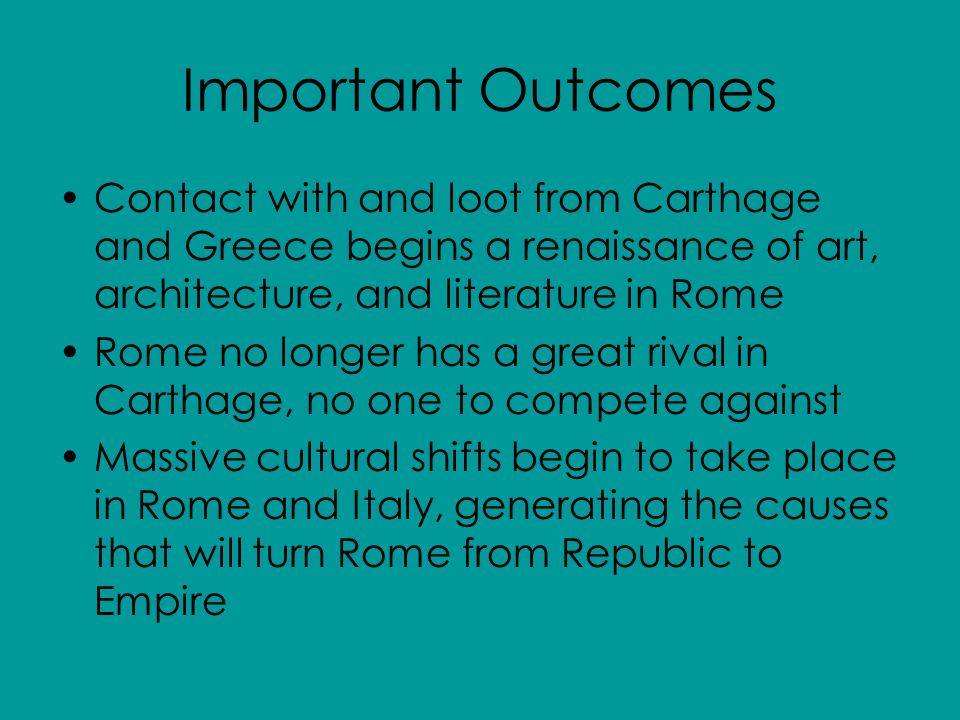 Important Outcomes

• Contact with and loot from Carthage and Greece begins a renaissance of art, architecture, and literature in Rome
• Rome no longer has a great rival in Carthage, no one to compete against
• Massive cultural shifts begin to take place in Rome and Italy, generating the causes that will turn Rome from Republic to Empire